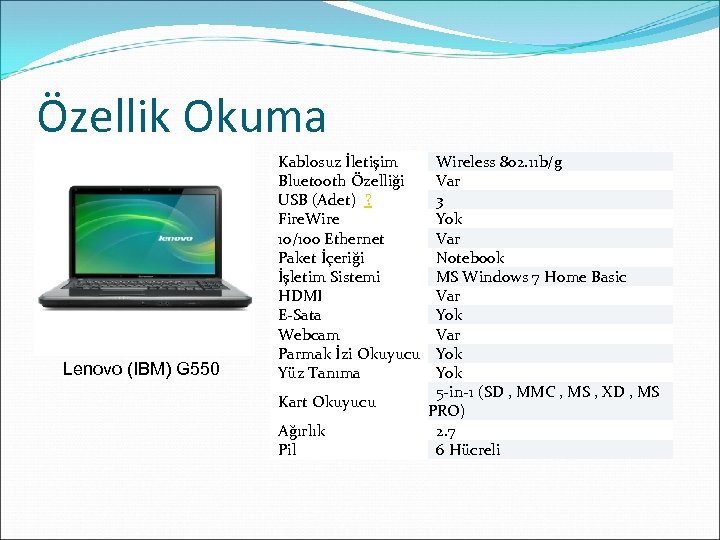 Özellik Okuma

lenovo

Lenovo (IBM) G550

| Kablosuz İletişim | Wireless 802.11b/g |
|---|---|
| Bluetooth Özelliği | Var |
| USB (Adet) ? | 3 |
| FireWire | Yok |
| 10/100 Ethernet | Var |
| Paket İçeriği | Notebook |
| İşletim Sistemi | MS Windows 7 Home Basic |
| HDMI | Var |
| E-Sata | Yok |
| Webcam | Var |
| Parmak İzi Okuyucu | Yok |
| Yüz Tanıma | Yok |
| Kart Okuyucu | 5-in-1 (SD , MMC , MS , XD , MS PRO) |
| Ağırlık | 2.7 |
| Pil | 6 Hücreli |